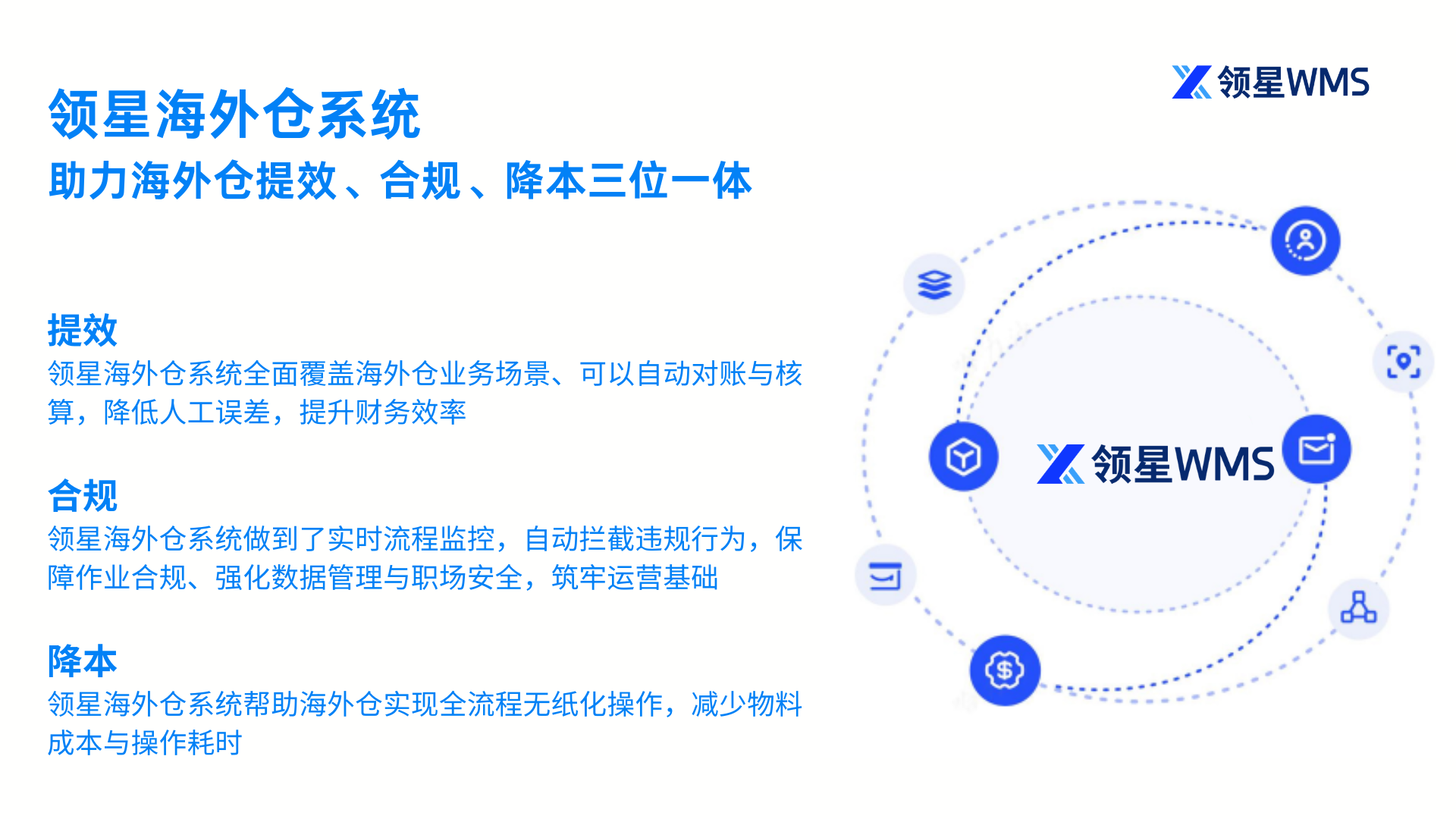 领星WMS

领星海外仓系统
助力海外仓提效、合规、降本三位一体

提效
领星海外仓系统全面覆盖海外仓业务场景、可以自动对账与核算，降低人工误差，提升财务效率

合规
领星海外仓系统做到了实时流程监控，自动拦截违规行为，保障作业合规、强化数据管理与职场安全，筑牢运营基础

降本
领星海外仓系统帮助海外仓实现全流程无纸化操作，减少物料成本与操作耗时

领星WMS